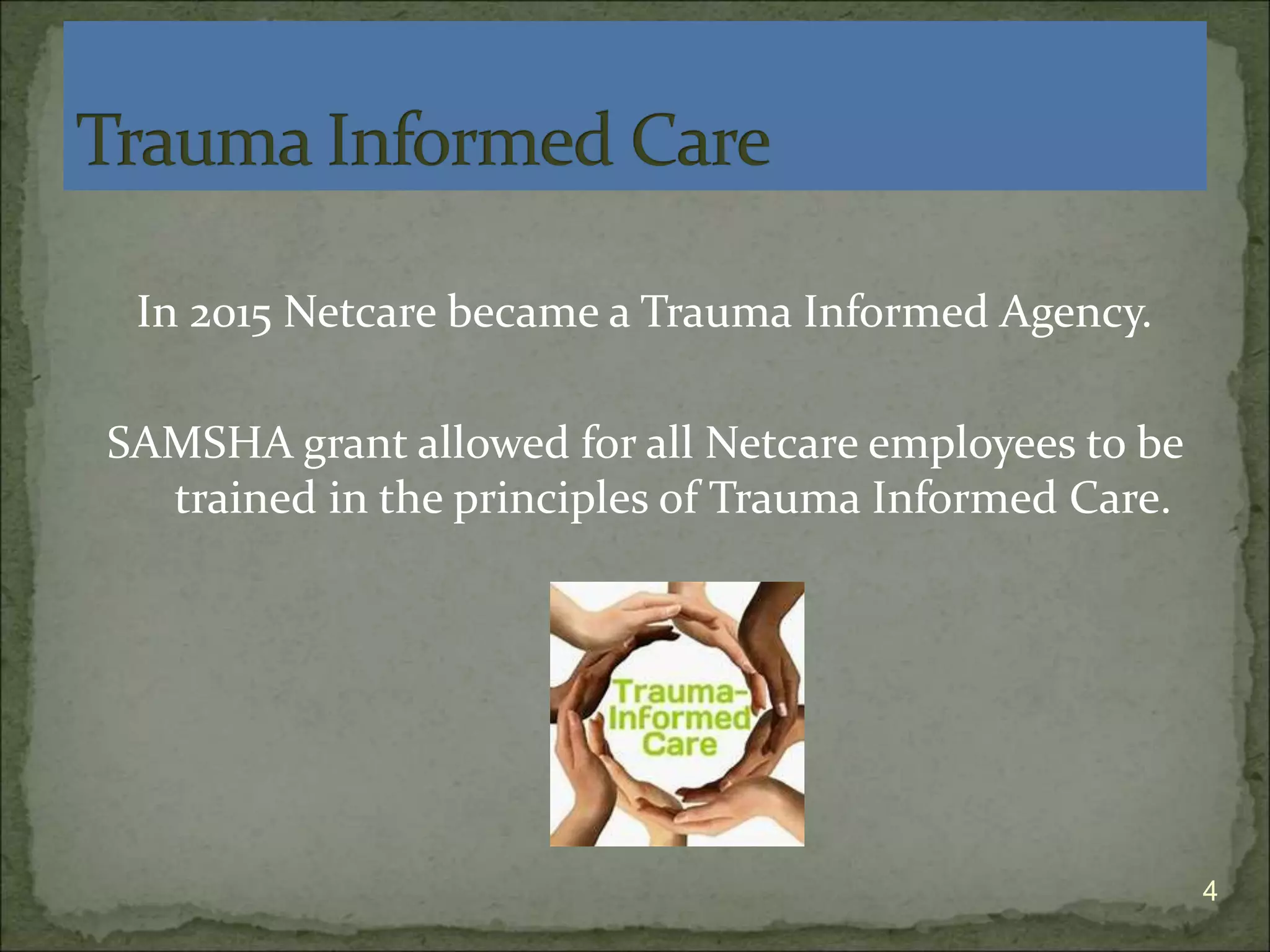 Trauma Informed Care

In 2015 Netcare became a Trauma Informed Agency.

SAMSHA grant allowed for all Netcare employees to be trained in the principles of Trauma Informed Care.

Trauma-Informed Care

4